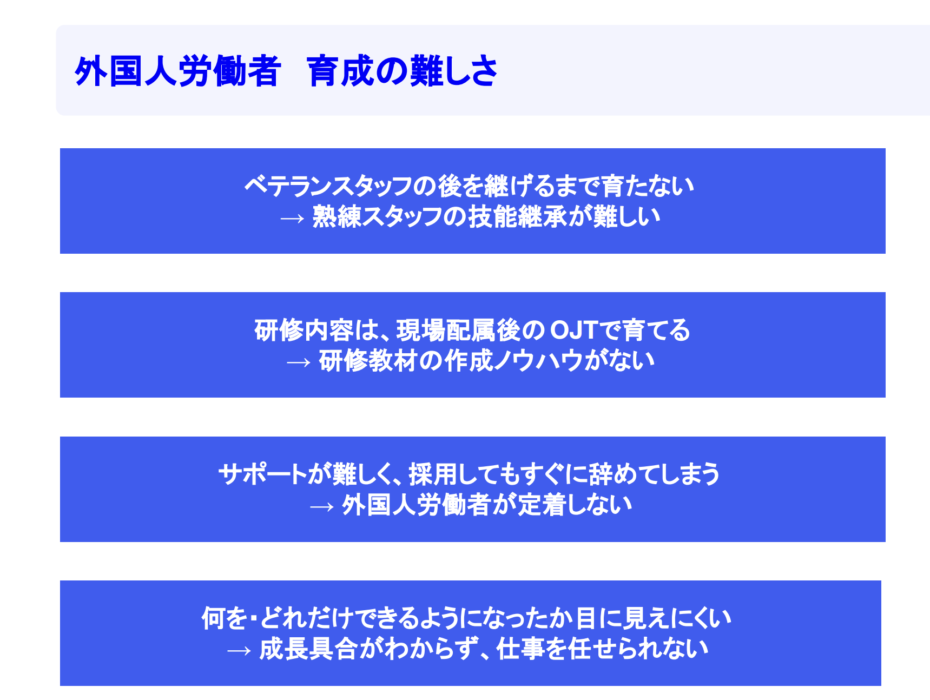 外国人労働者　育成の難しさ

ベテランスタッフの後を継げるまで育たない
→ 熟練スタッフの技能継承が難しい

研修内容は、現場配属後のOJTで育てる
→ 研修教材の作成ノウハウがない

サポートが難しく、採用してもすぐに辞めてしまう
→ 外国人労働者が定着しない

何を・どれだけできるようになったか目に見えにくい
→ 成長具合がわからず、仕事を任せられない